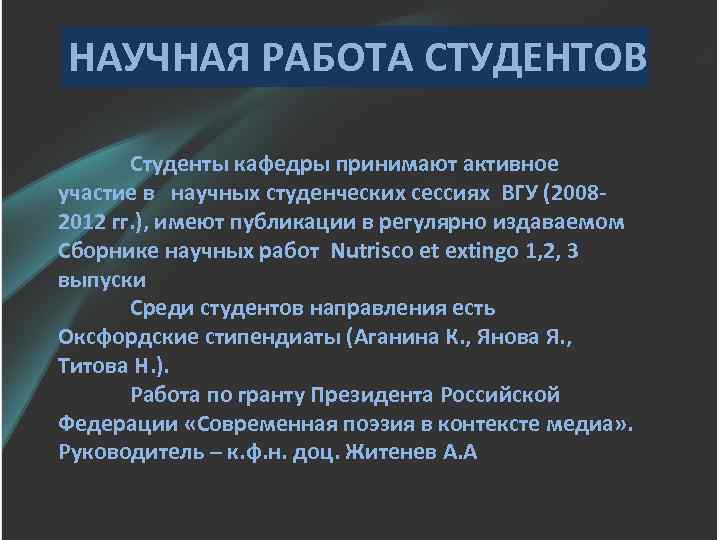 НАУЧНАЯ РАБОТА СТУДЕНТОВ

Студенты кафедры принимают активное участие в научных студенческих сессиях ВГУ (2008-2012 гг.), имеют публикации в регулярно издаваемом Сборнике научных работ Nutrisco et extingo 1,2, 3 выпуски

Среди студентов направления есть Оксфордские стипендиаты (Аганина К., Янова Я., Титова Н.).

Работа по гранту Президента Российской Федерации «Современная поэзия в контексте медиа». Руководитель – к.ф.н. доц. Житенев А.А